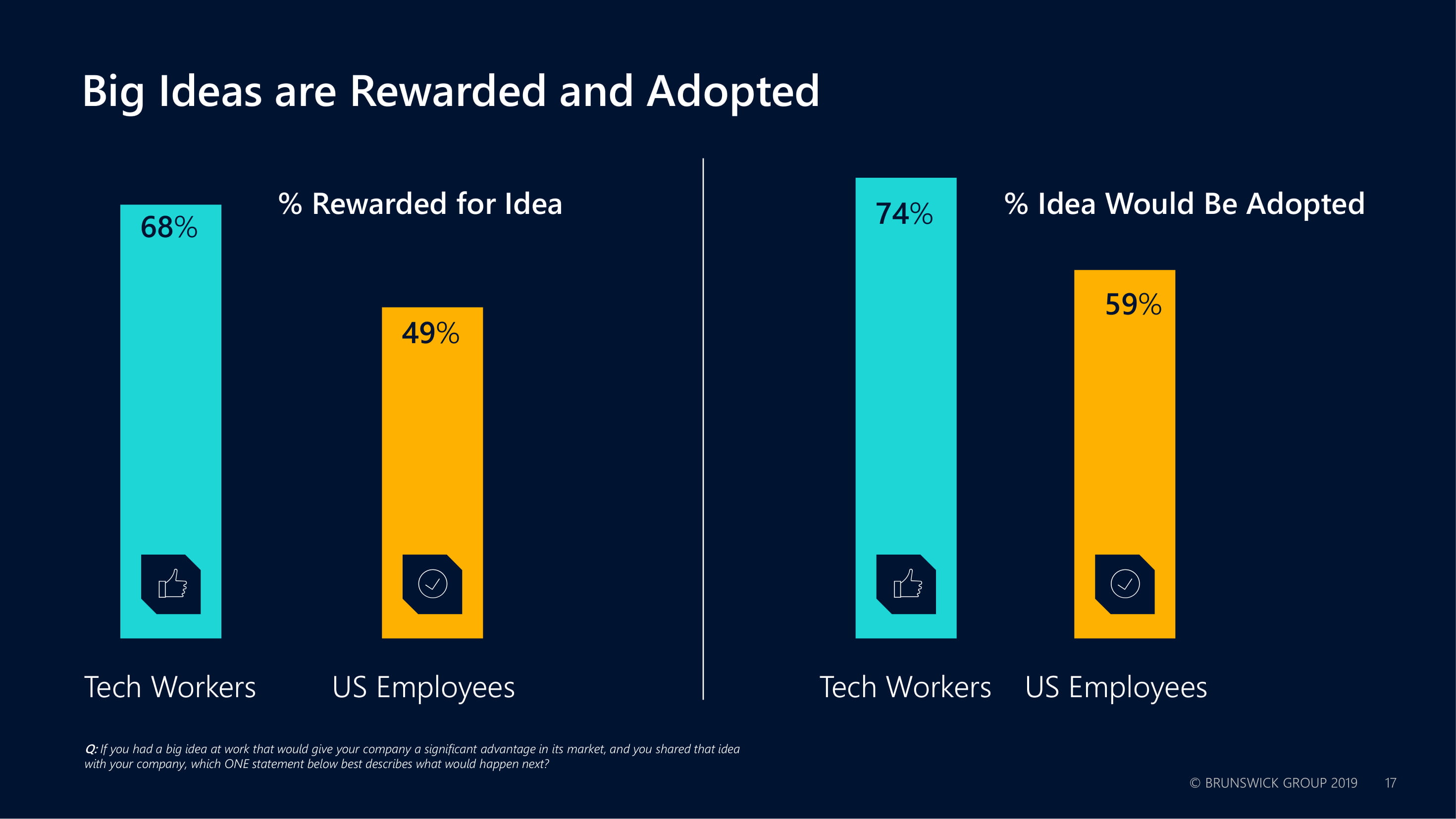 Big Ideas are Rewarded and Adopted

% Rewarded for Idea

68%

49%

Tech Workers

US Employees

% Idea Would Be Adopted

74%

59%

Tech Workers

US Employees

Q: If you had a big idea at work that would give your company a significant advantage in its market, and you shared that idea with your company, which ONE statement below best describes what would happen next?

© BRUNSWICK GROUP 2019 17